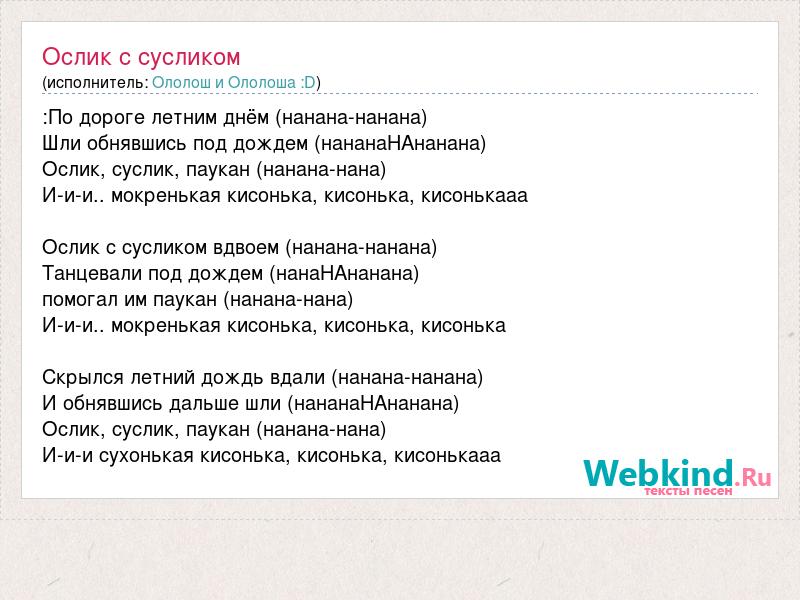 Ослик с сусликом
(исполнитель: Ололош и Ололоша :D)

:По дороге летним днём (нанана-нанана)
Шли обнявшись под дождем (нананаНАнанана)
Ослик, суслик, паукан (нанана-нана)
И-и-и.. мокренькая кисонька, кисонька, кисонькааа

Ослик с сусликом вдвоем (нанана-нанана)
Танцевали под дождем (нанаНАнанана)
помогал им паукан (нанана-нана)
И-и-и.. мокренькая кисонька, кисонька, кисонька

Скрылся летний дождь вдали (нанана-нанана)
И обнявшись дальше шли (нананаНАнанана)
Ослик, суслик, паукан (нанана-нана)
И-и-и сухонькая кисонька, кисонька, кисонькааа

Webkind.Ru
тексты песен